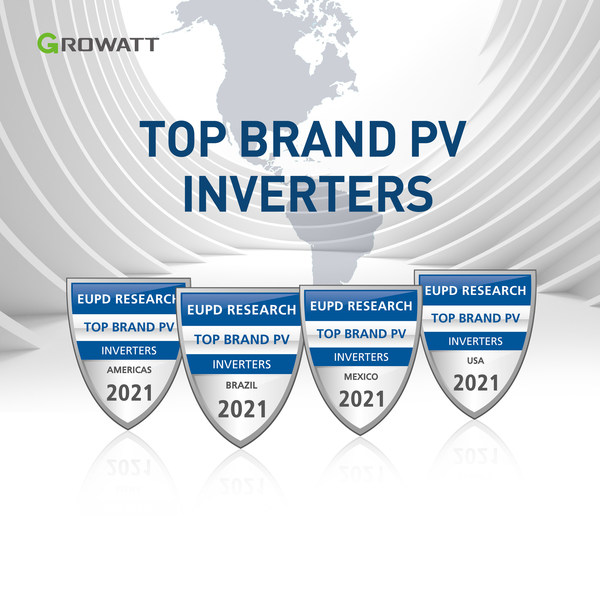 GROWATT

TOP BRAND PV INVERTERS

EUPD RESEARCH
TOP BRAND PV
INVERTERS
AMERICAS
2021

EUPD RESEARCH
TOP BRAND PV
INVERTERS
BRAZIL
2021

EUPD RESEARCH
TOP BRAND PV
INVERTERS
MEXICO
2021

EUPD RESEARCH
TOP BRAND PV
INVERTERS
USA
2021